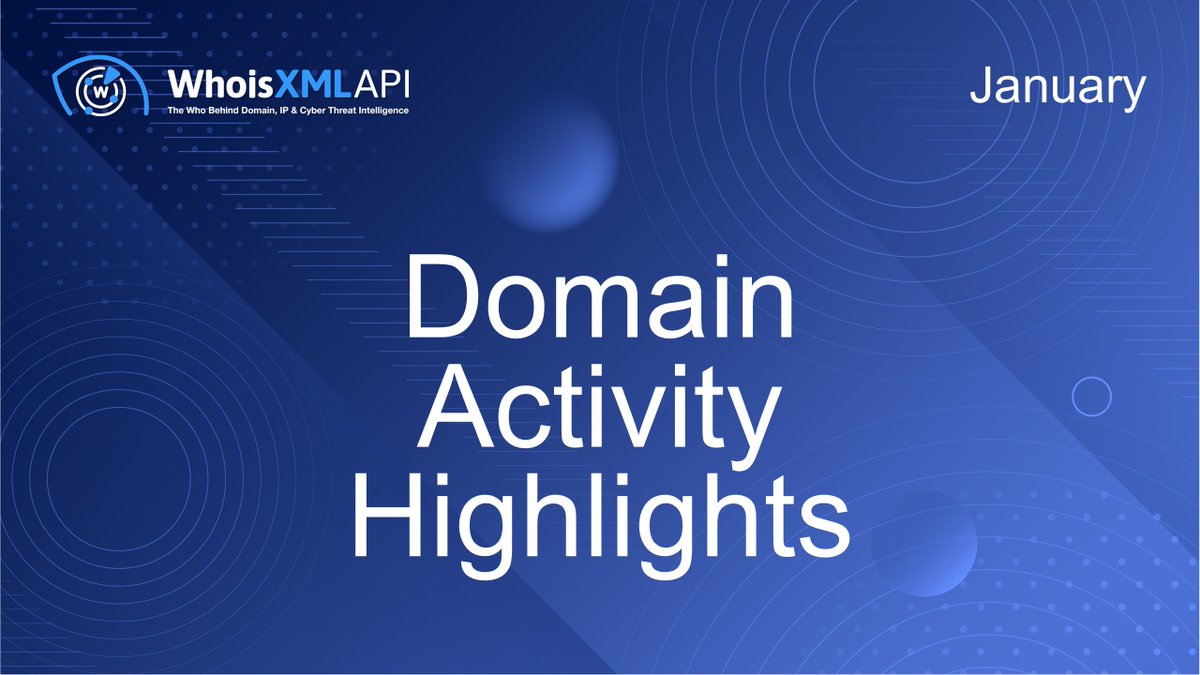 WhoisXMLAPI
The Who Behind Domain, IP & Cyber Threat Intelligence

January

Domain Activity Highlights